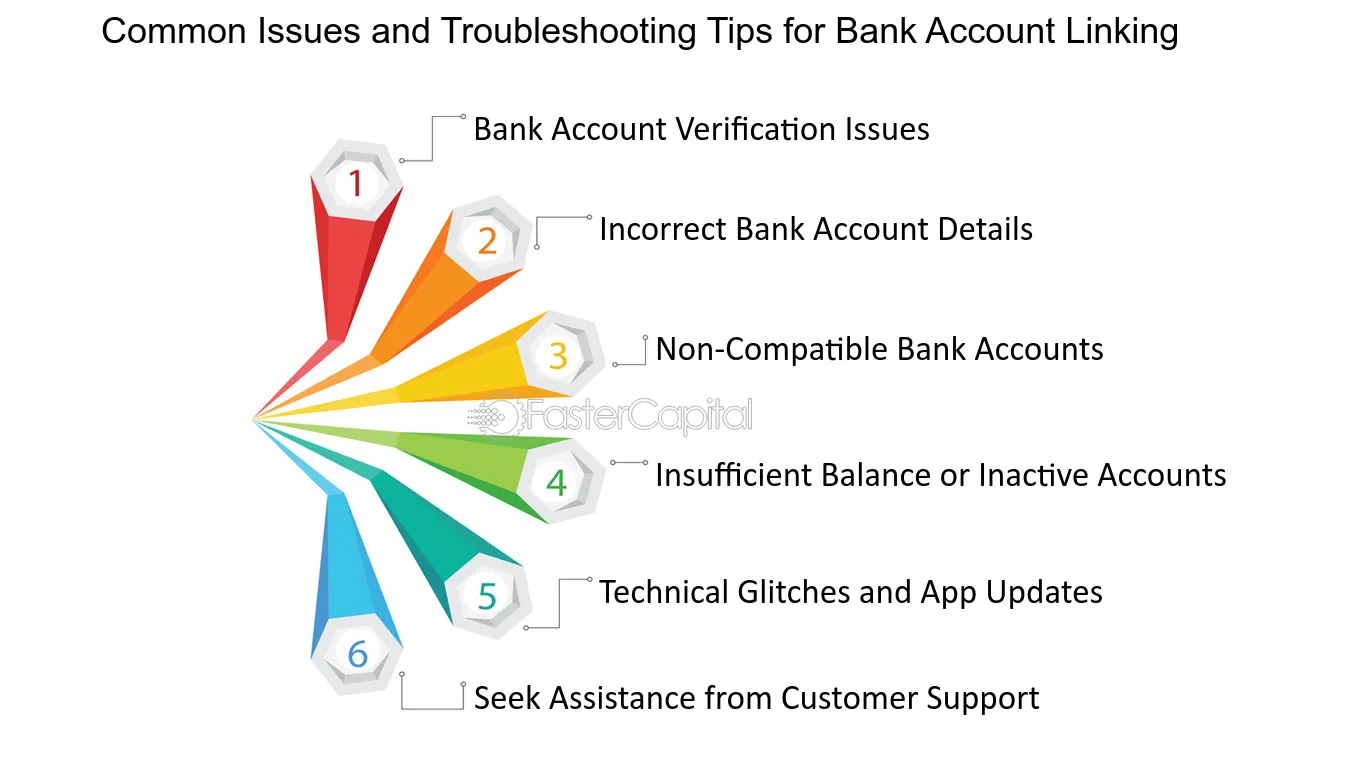 Common Issues and Troubleshooting Tips for Bank Account Linking

1
Bank Account Verification Issues

2
Incorrect Bank Account Details

3
Non-Compatible Bank Accounts

FasterCapital

4
Insufficient Balance or Inactive Accounts

5
Technical Glitches and App Updates

6
Seek Assistance from Customer Support